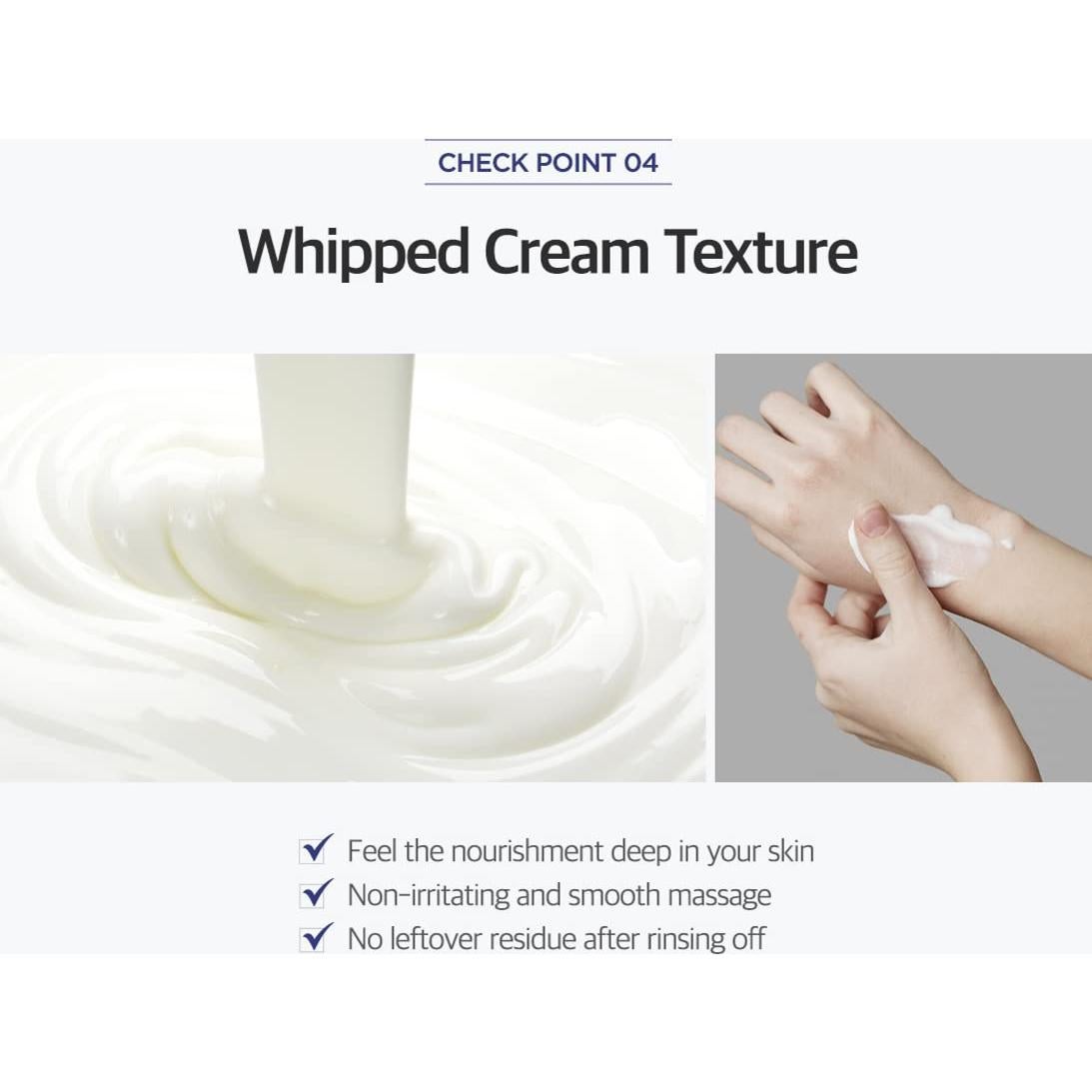 CHECK POINT 04

Whipped Cream Texture

Feel the nourishment deep in your skin
Non-irritating and smooth massage
No leftover residue after rinsing off